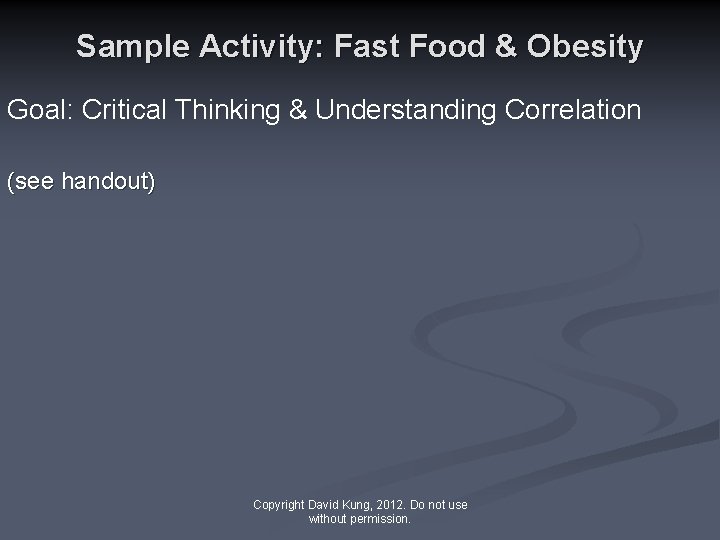 Sample Activity: Fast Food & Obesity

Goal: Critical Thinking & Understanding Correlation

(see handout)

Copyright David Kung, 2012. Do not use without permission.